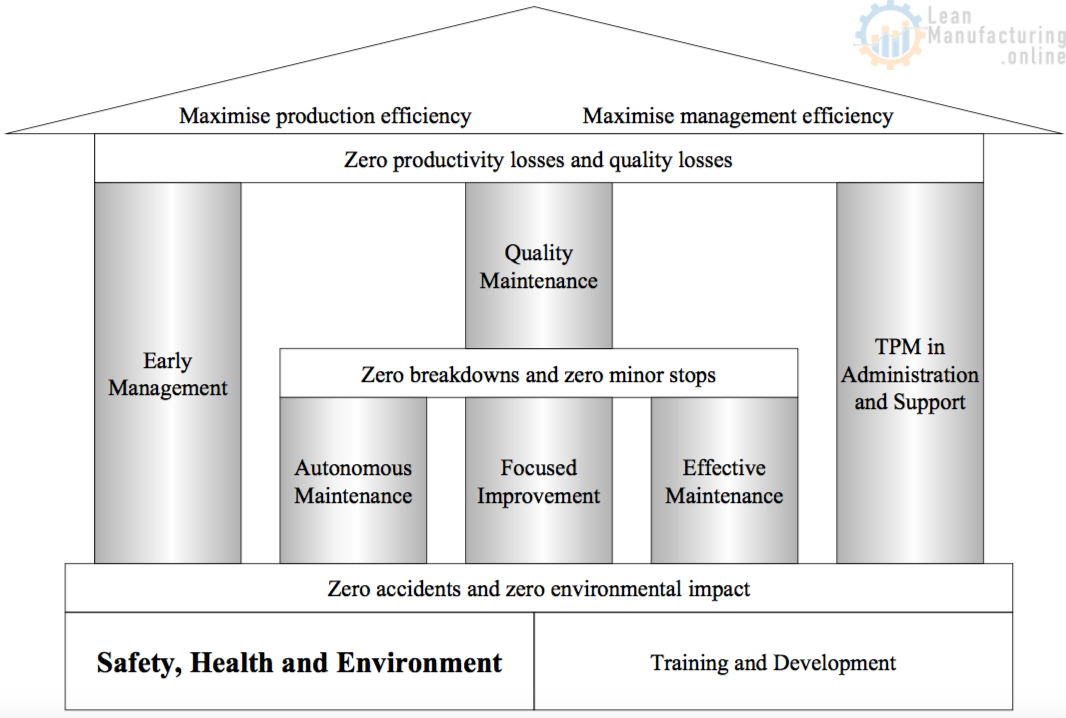 Lean Manufacturing .online

Maximise production efficiency

Maximise management efficiency

Zero productivity losses and quality losses

Early Management

Quality Maintenance

TPM in Administration and Support

Zero breakdowns and zero minor stops

Autonomous Maintenance

Focused Improvement

Effective Maintenance

Zero accidents and zero environmental impact

Safety, Health and Environment

Training and Development